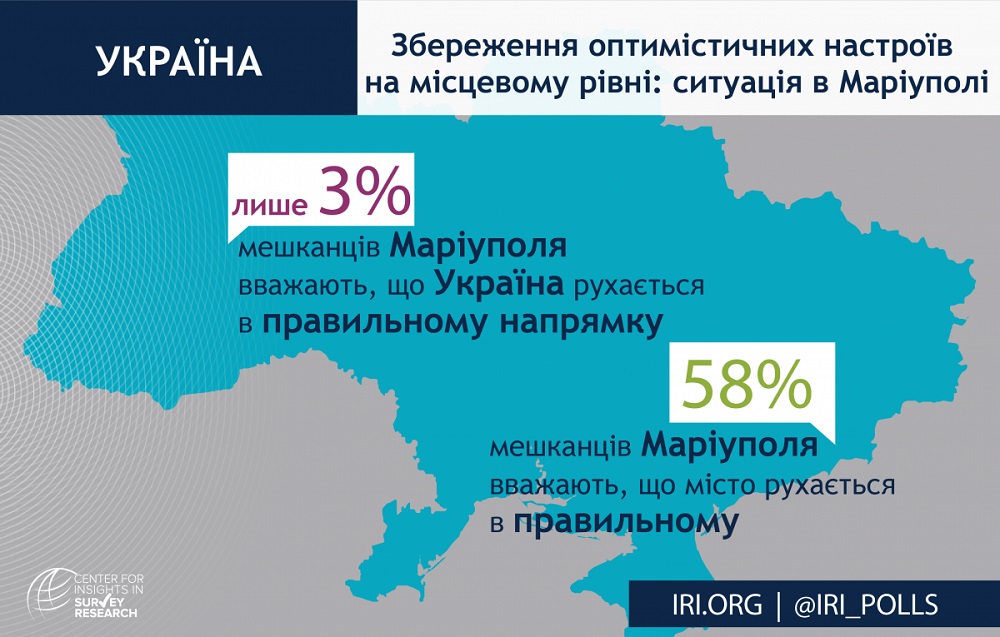 УКРАЇНА

Збереження оптимістичних настроїв на місцевому рівні: ситуація в Маріуполі

лише 3%

мешканців Маріуполя вважають, що Україна рухається в правильному напрямку

58%

мешканців Маріуполя вважають, що місто рухається в правильному

CENTER FOR INSIGHTS IN SURVEY RESEARCH

IRI.ORG | @IRI_POLLS